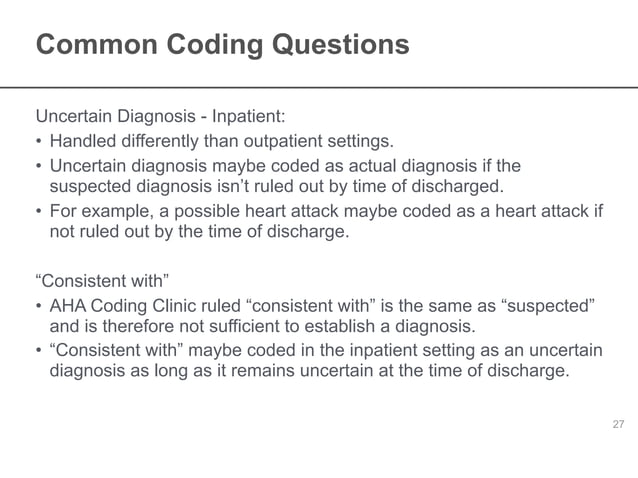 Common Coding Questions

Uncertain Diagnosis - Inpatient:
• Handled differently than outpatient settings.
• Uncertain diagnosis maybe coded as actual diagnosis if the suspected diagnosis isn't ruled out by time of discharged.
• For example, a possible heart attack maybe coded as a heart attack if not ruled out by the time of discharge.

"Consistent with"
• AHA Coding Clinic ruled "consistent with" is the same as "suspected" and is therefore not sufficient to establish a diagnosis.
• "Consistent with" maybe coded in the inpatient setting as an uncertain diagnosis as long as it remains uncertain at the time of discharge.

27